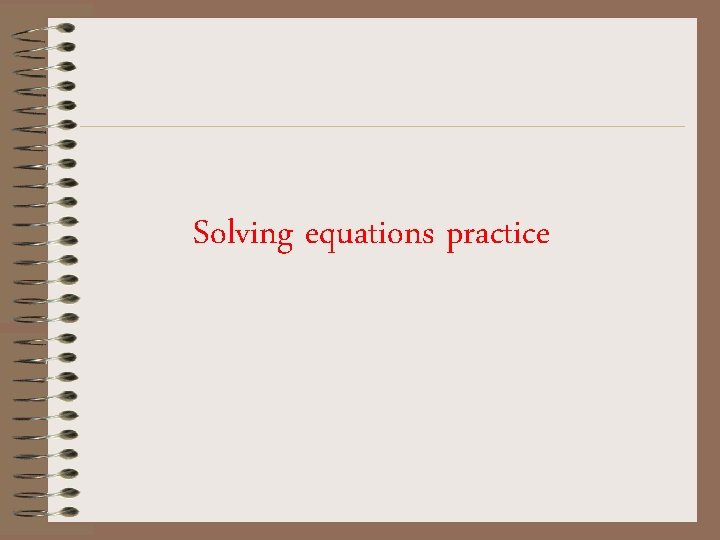 Solving equations practice